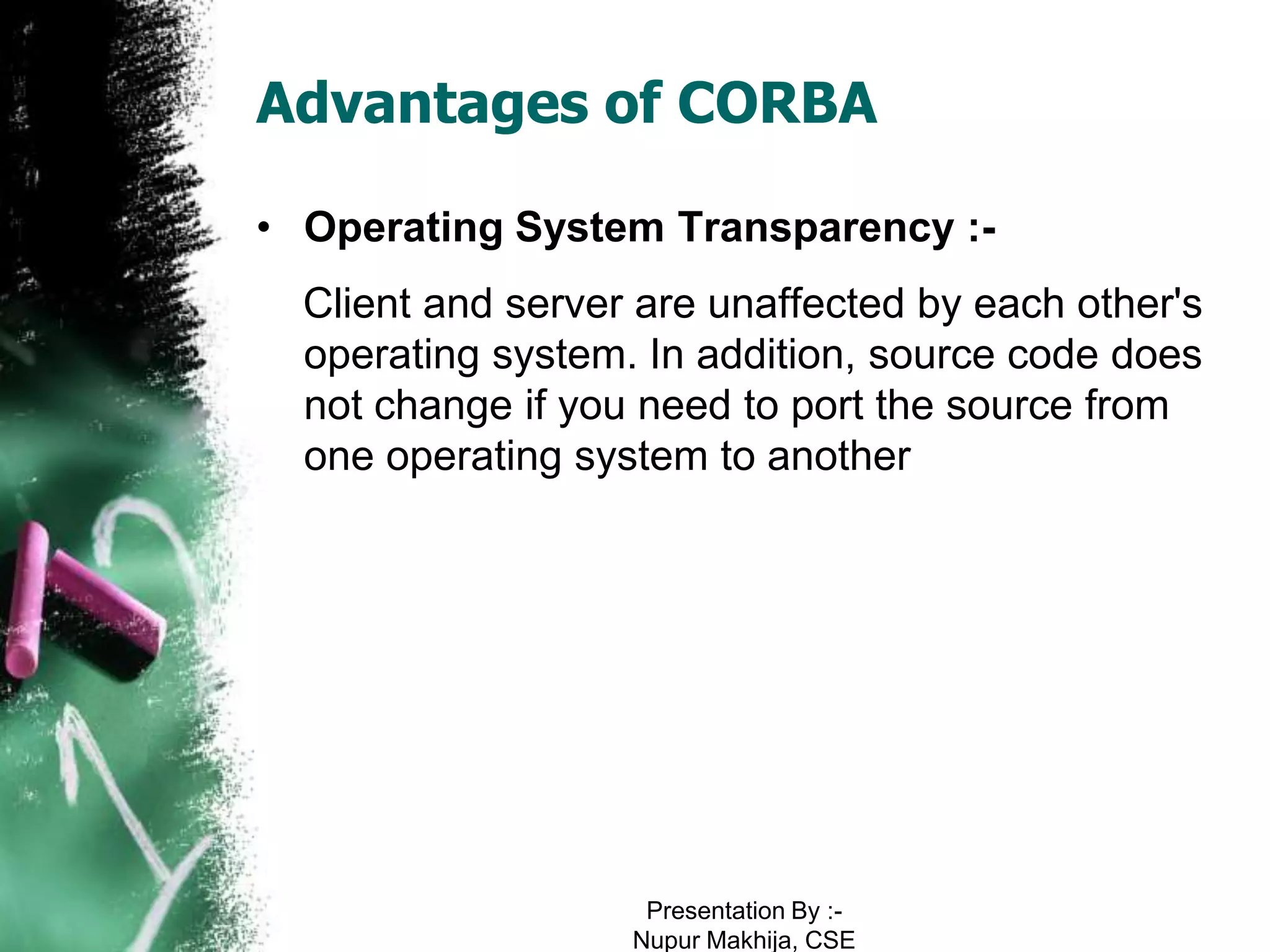 Advantages of CORBA

• Operating System Transparency :-

Client and server are unaffected by each other's operating system. In addition, source code does not change if you need to port the source from one operating system to another

Presentation By :-
Nupur Makhija, CSE